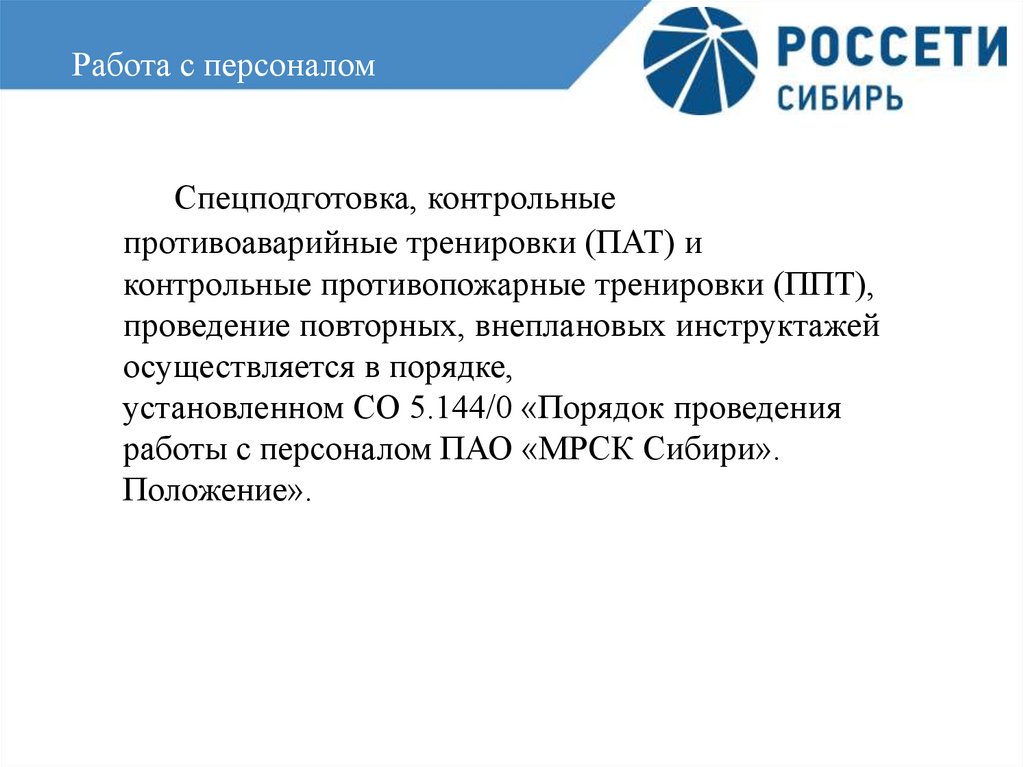 Работа с персоналом

РОССЕТИ
СИБИРЬ

Спецподготовка, контрольные противоаварийные тренировки (ПАТ) и контрольные противопожарные тренировки (ППТ), проведение повторных, внеплановых инструктажей осуществляется в порядке, установленном СО 5.144/0 «Порядок проведения работы с персоналом ПАО «МРСК Сибири». Положение».